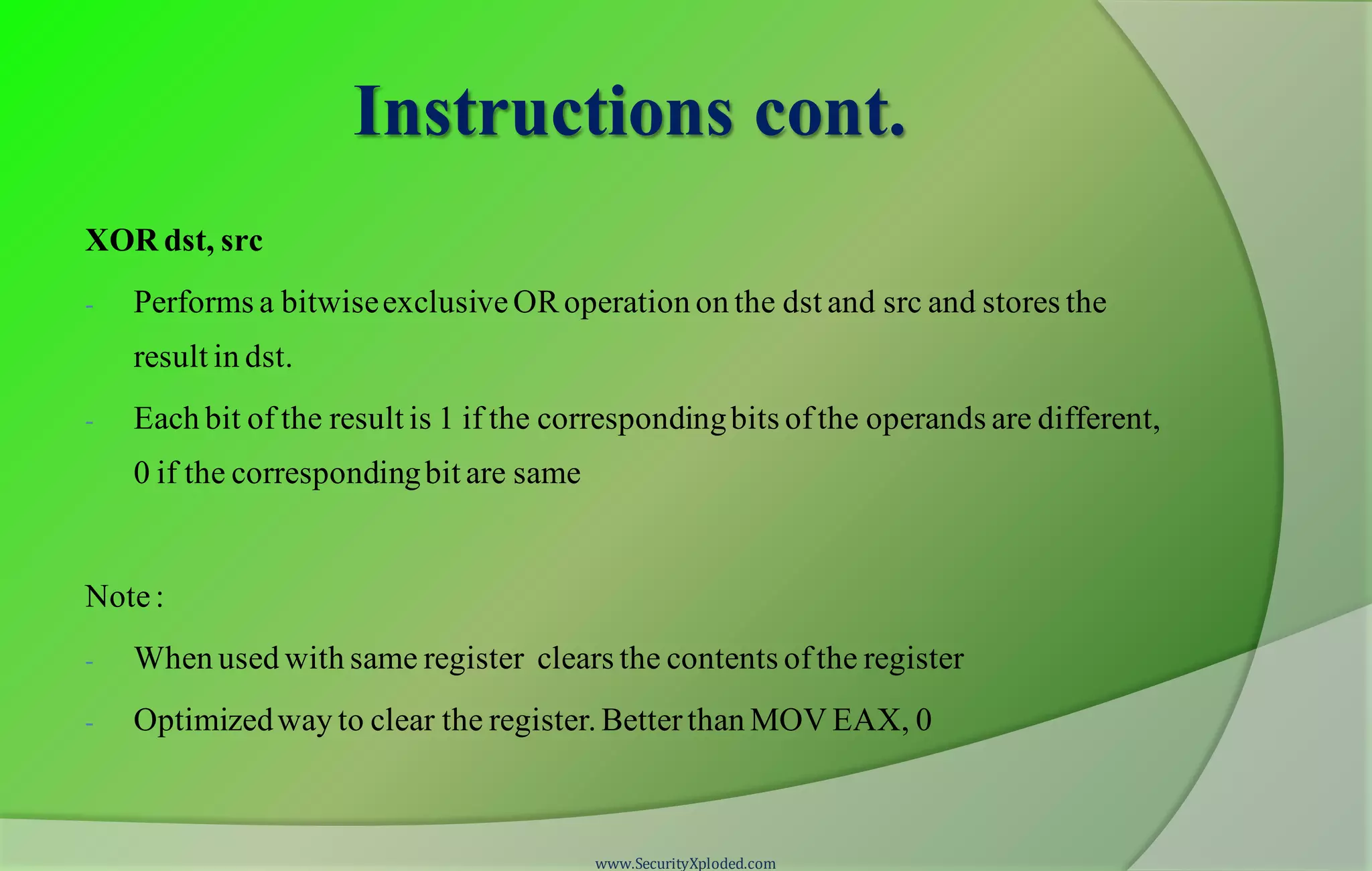 Instructions cont.

XOR dst, src

- Performs a bitwise exclusive OR operation on the dst and src and stores the result in dst.
- Each bit of the result is 1 if the corresponding bits of the operands are different, 0 if the corresponding bit are same

Note :

- When used with same register clears the contents of the register
- Optimized way to clear the register. Better than MOV EAX, 0

www.SecurityXploded.com